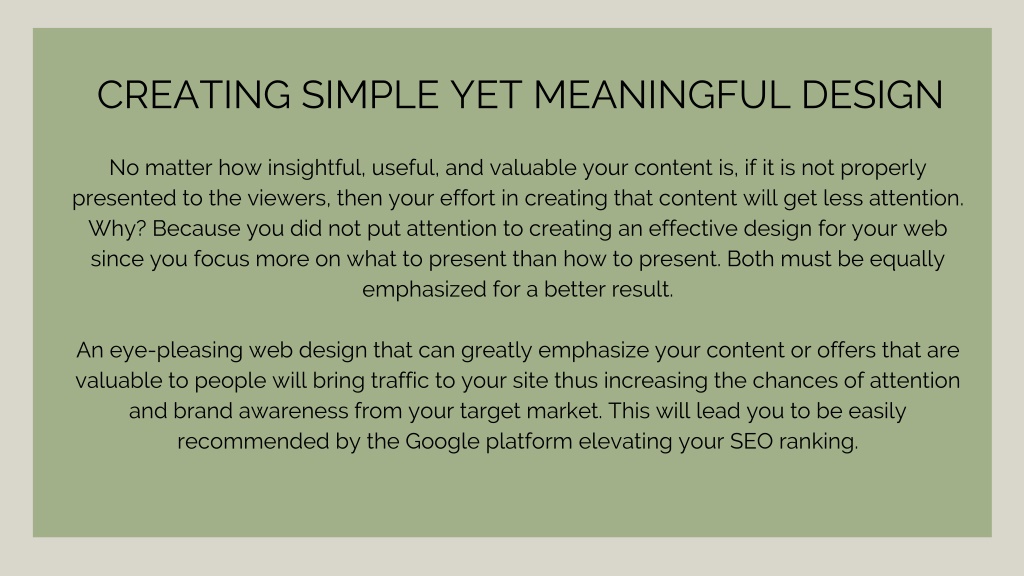 CREATING SIMPLE YET MEANINGFUL DESIGN

No matter how insightful, useful, and valuable your content is, if it is not properly presented to the viewers, then your effort in creating that content will get less attention. Why? Because you did not put attention to creating an effective design for your web since you focus more on what to present than how to present. Both must be equally emphasized for a better result.

An eye-pleasing web design that can greatly emphasize your content or offers that are valuable to people will bring traffic to your site thus increasing the chances of attention and brand awareness from your target market. This will lead you to be easily recommended by the Google platform elevating your SEO ranking.